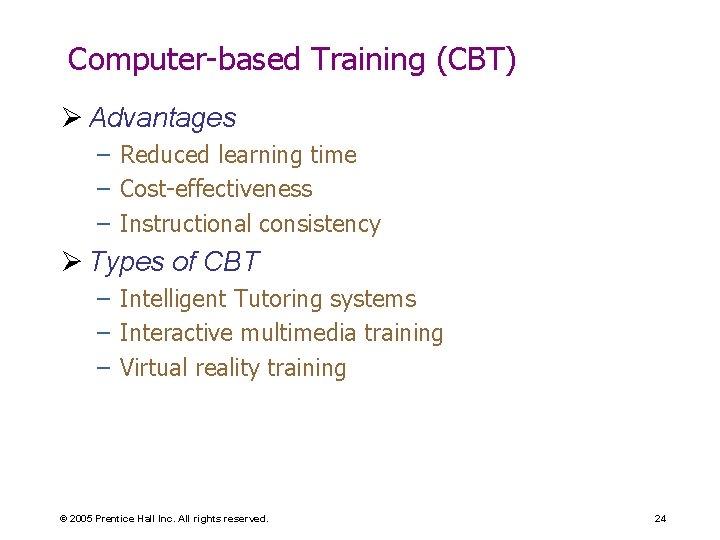 Computer-based Training (CBT)

➢ Advantages
– Reduced learning time
– Cost-effectiveness
– Instructional consistency

➢ Types of CBT
– Intelligent Tutoring systems
– Interactive multimedia training
– Virtual reality training

© 2005 Prentice Hall Inc. All rights reserved.

24